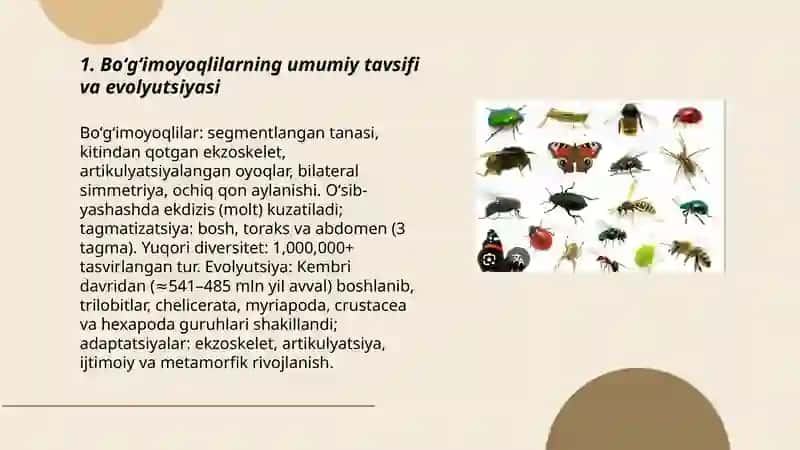 1. Bo‘g‘imoyoqlilarning umumiy tavsifi va evolyutsiyasi

Bo‘g‘imoyoqlilar: segmentlangan tanasi, kitindan qotgan ekzoskelet, artikulyatsiyalangan oyoqlar, bilateral simmetriya, ochiq qon aylanishi. O‘sib-yashashda ekdizis (molt) kuzatiladi; tagmatizatsiya: bosh, toraks va abdomen (3 tagma). Yuqori diversitet: 1,000,000+ tasvirlangan tur. Evolyutsiya: Kembri davridan (≈541–485 mln yil avval) boshlanib, trilobitlar, chelicerata, myriapoda, crustacea va hexapoda guruhlari shakillandi; adaptatsiyalar: ekzoskelet, artikulyatsiya, ijtimoiy va metamorfik rivojlanish.